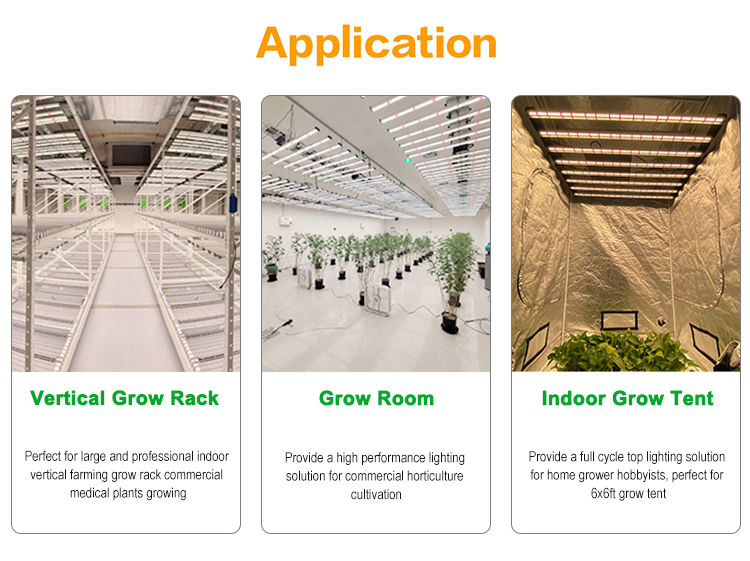 Application

Vertical Grow Rack

Perfect for large and professional indoor vertical farming grow rack commercial medical plants growing

Grow Room

Provide a high performance lighting solution for commercial horticulture cultivation

Indoor Grow Tent

Provide a full cycle top lighting solution for home grower hobbyists, perfect for 6x6ft grow tent